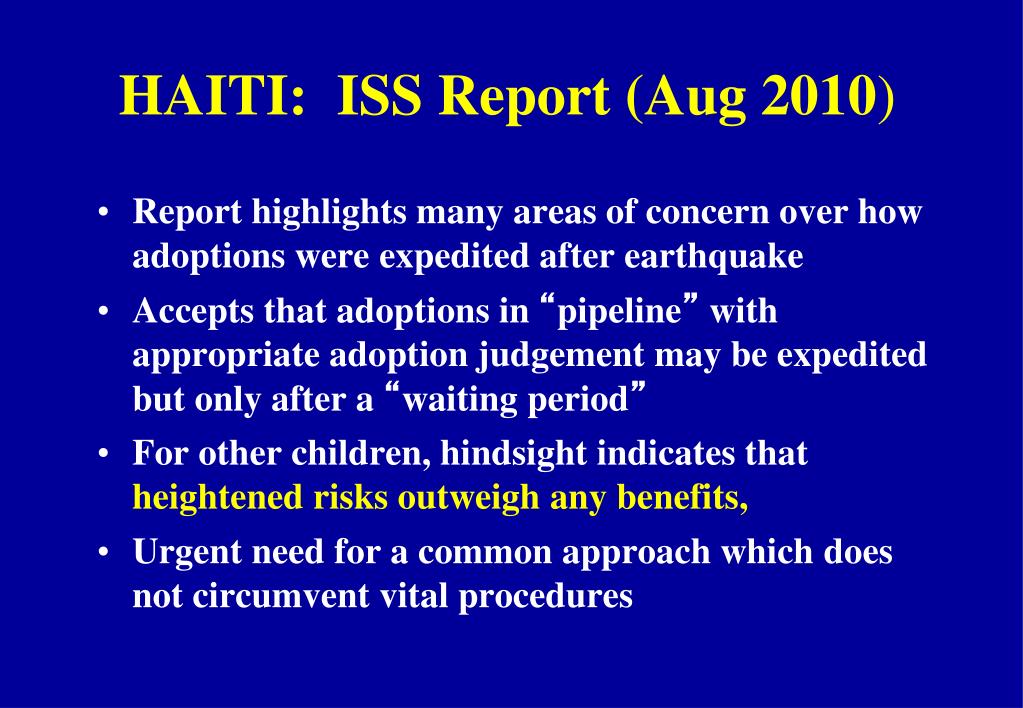 HAITI: ISS Report (Aug 2010)

• Report highlights many areas of concern over how adoptions were expedited after earthquake

• Accepts that adoptions in “pipeline” with appropriate adoption judgement may be expedited but only after a “waiting period”

• For other children, hindsight indicates that heightened risks outweigh any benefits,

• Urgent need for a common approach which does not circumvent vital procedures